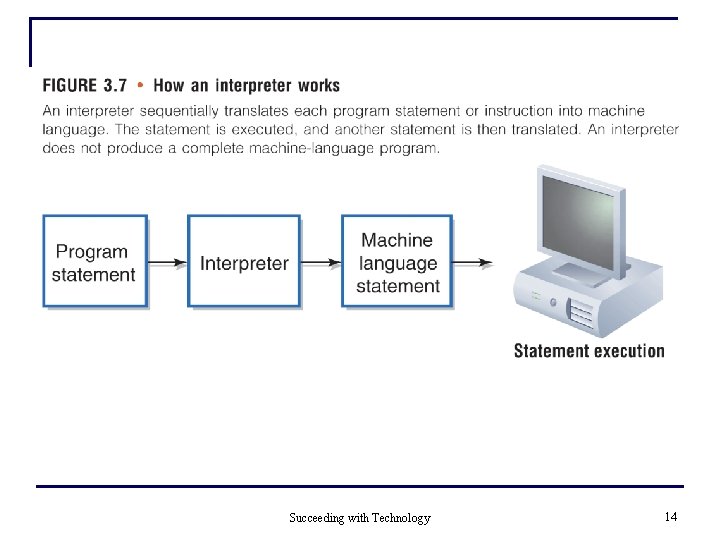 FIGURE 3.7 • How an interpreter works

An interpreter sequentially translates each program statement or instruction into machine language. The statement is executed, and another statement is then translated. An interpreter does not produce a complete machine-language program.

Program statement

Interpreter

Machine language statement

Statement execution

Succeeding with Technology

14